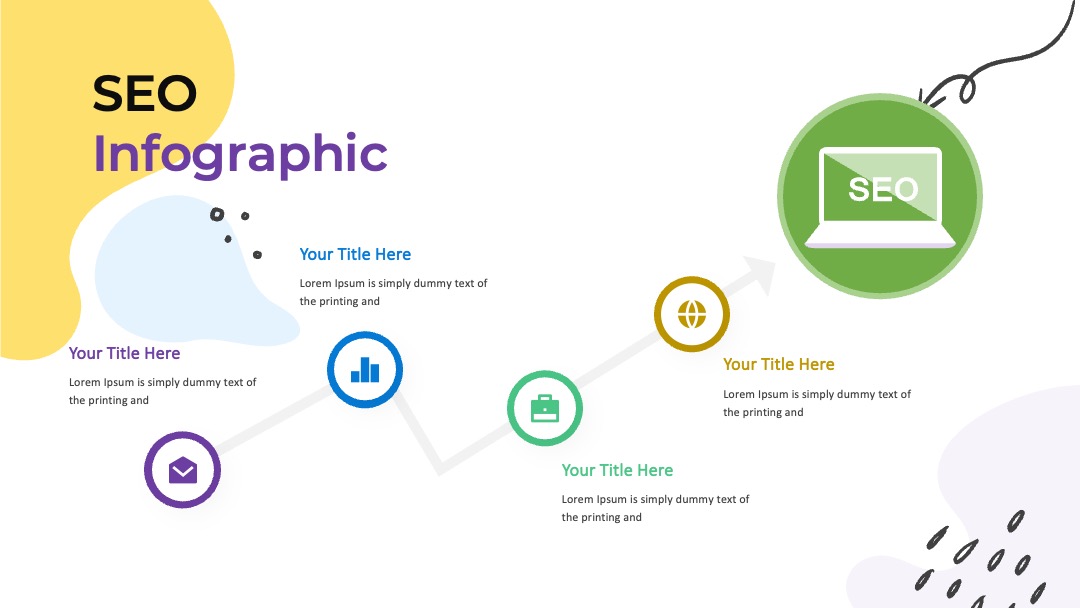 SEO
Infographic

Your Title Here
Lorem Ipsum is simply dummy text of the printing and

Your Title Here
Lorem Ipsum is simply dummy text of the printing and

Your Title Here
Lorem Ipsum is simply dummy text of the printing and

Your Title Here
Lorem Ipsum is simply dummy text of the printing and

SEO